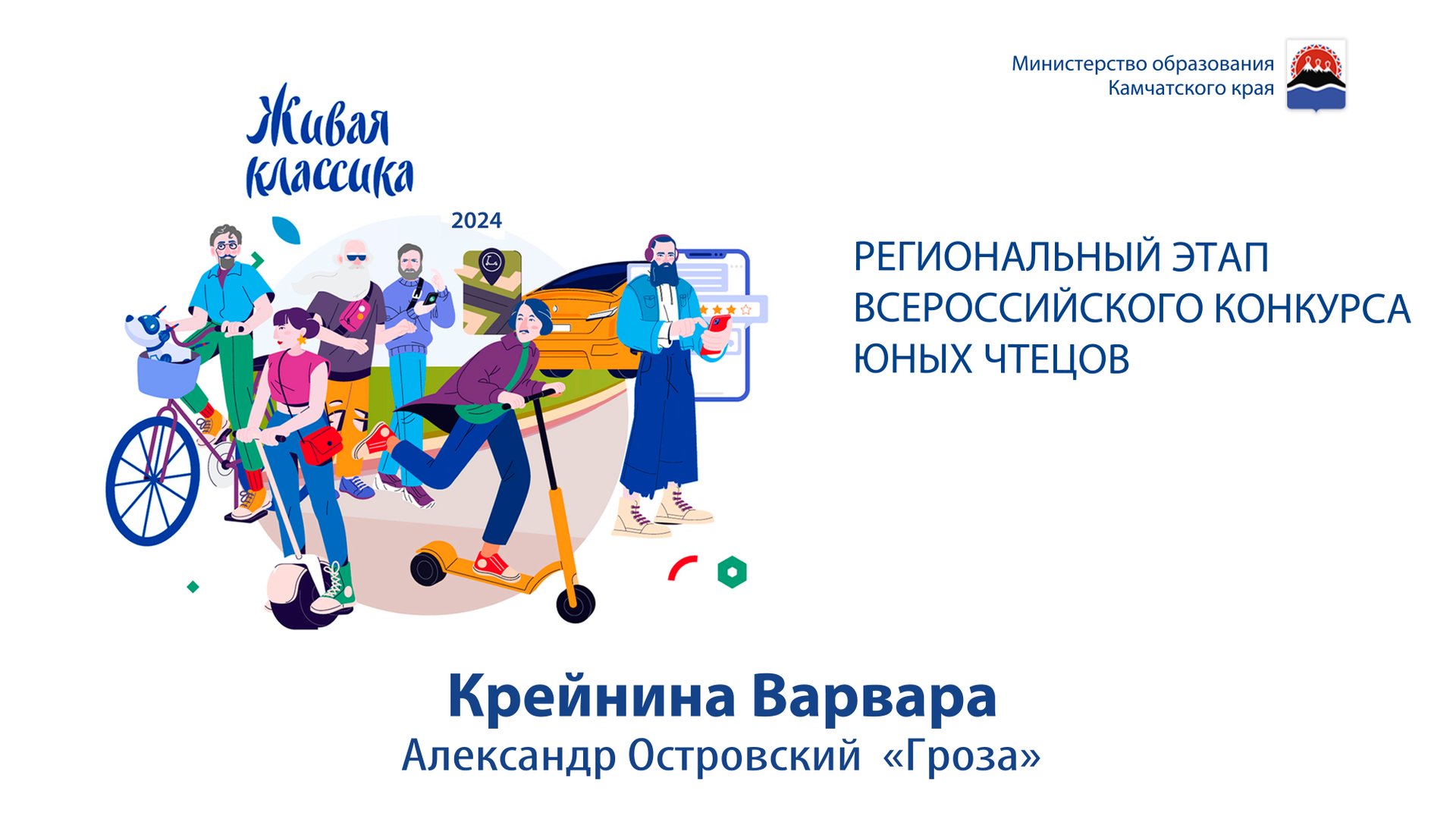 Министерство образования
Камчатского края

Живая классика

2024

РЕГИОНАЛЬНЫЙ ЭТАП ВСЕРОССИЙСКОГО КОНКУРСА ЮНЫХ ЧТЕЦОВ

Крейнина Варвара
Александр Островский «Гроза»